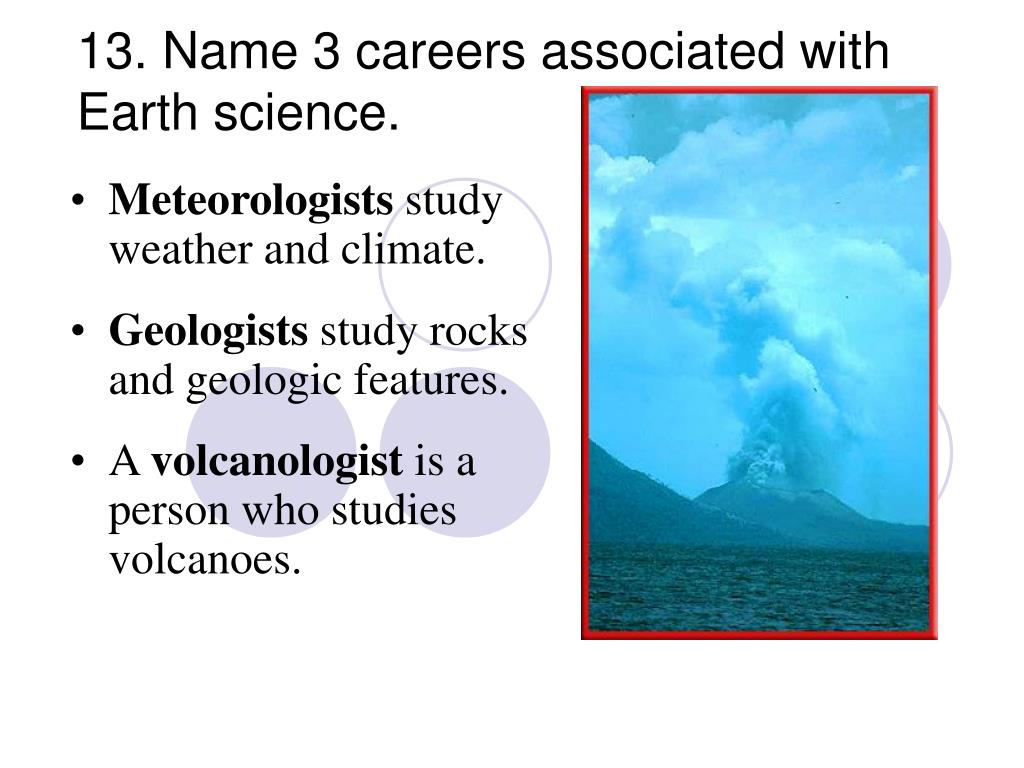 13. Name 3 careers associated with Earth science.

• Meteorologists study weather and climate.

• Geologists study rocks and geologic features.

• A volcanologist is a person who studies volcanoes.